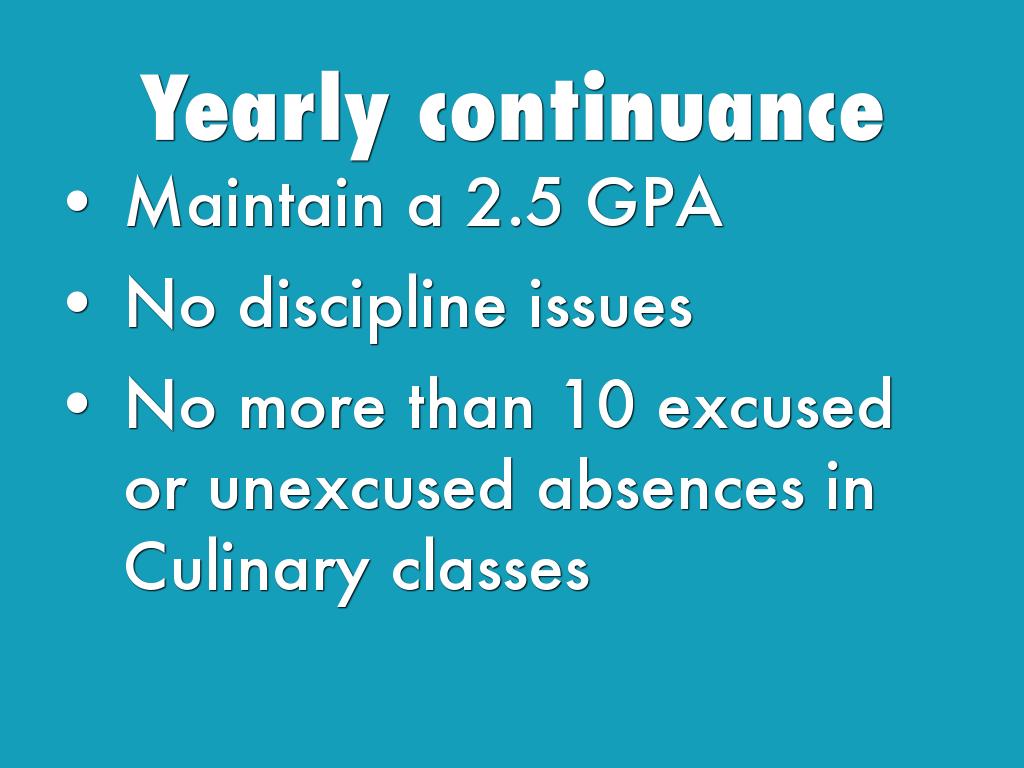 Yearly continuance

• Maintain a 2.5 GPA
• No discipline issues
• No more than 10 excused or unexcused absences in Culinary classes